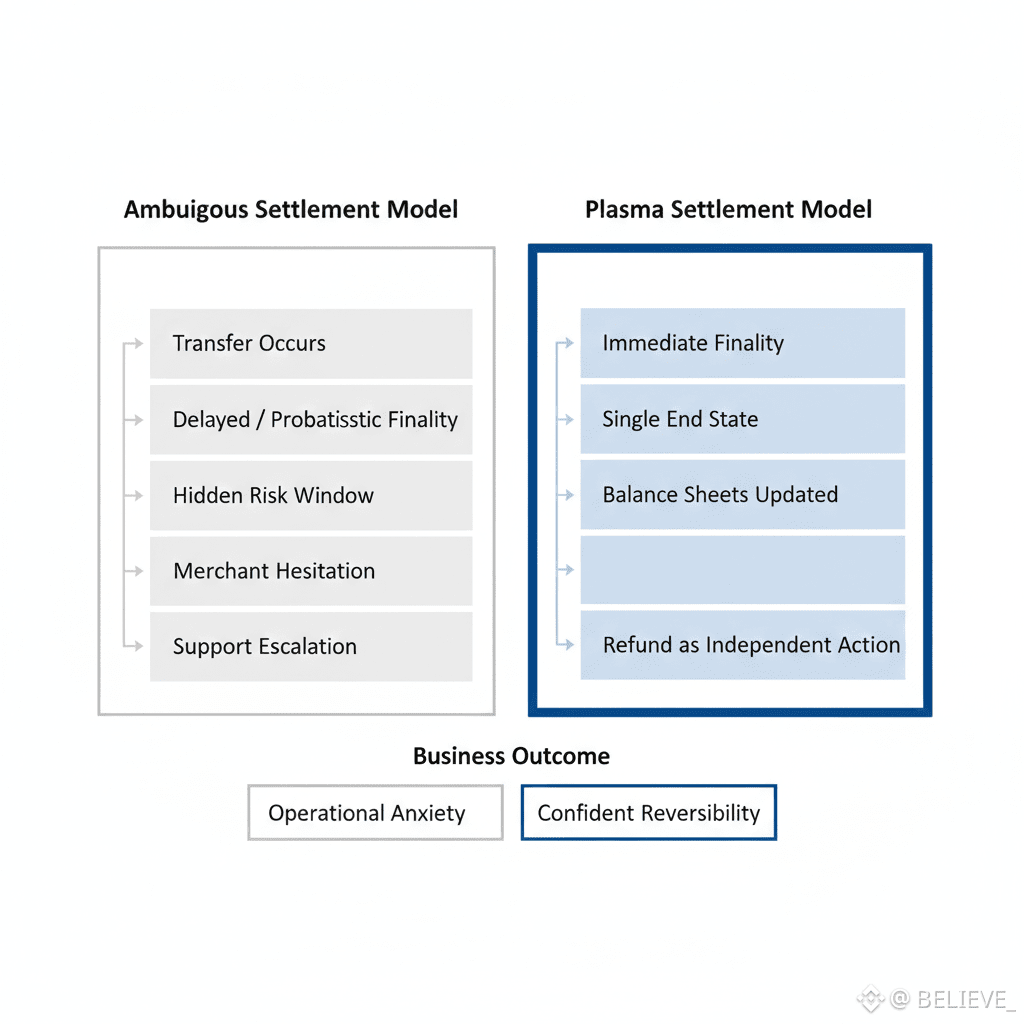 Ambuigous Settlement Model

Transfer Occurs

Delayed / Probatisstic Finality

Hidden Risk Window

Merchant Hesitation

Support Escalation

Plasma Settlement Model

Immediate Finality

Single End State

Balance Sheets Updated

Refund as Independent Action

Business Outcome

Operational Anxiety

Confident Reversibility

@ BELIEVE_